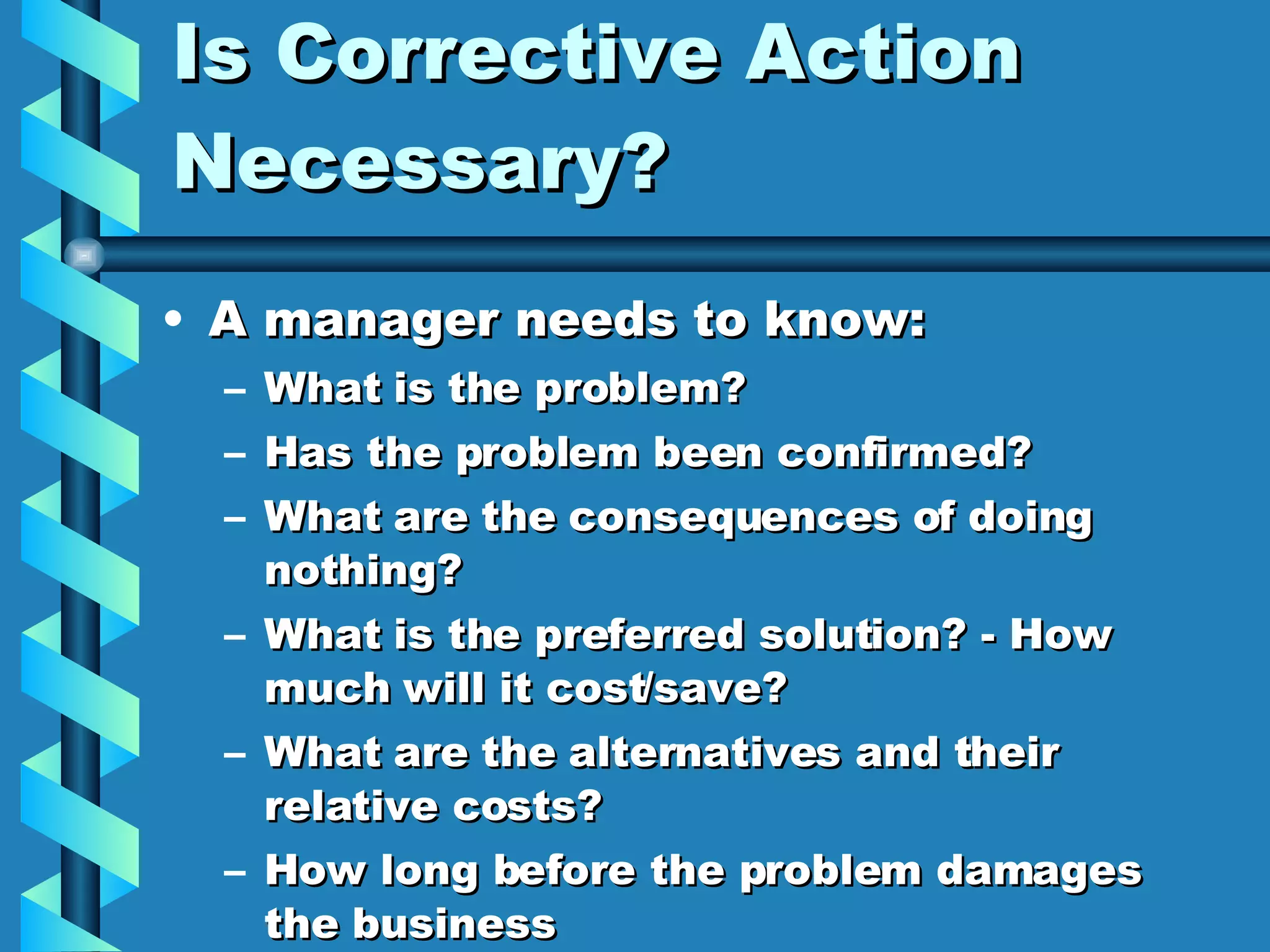 Is Corrective Action Necessary?

• A manager needs to know:
– What is the problem?
– Has the problem been confirmed?
– What are the consequences of doing nothing?
– What is the preferred solution? - How much will it cost/save?
– What are the alternatives and their relative costs?
– How long before the problem damages the business